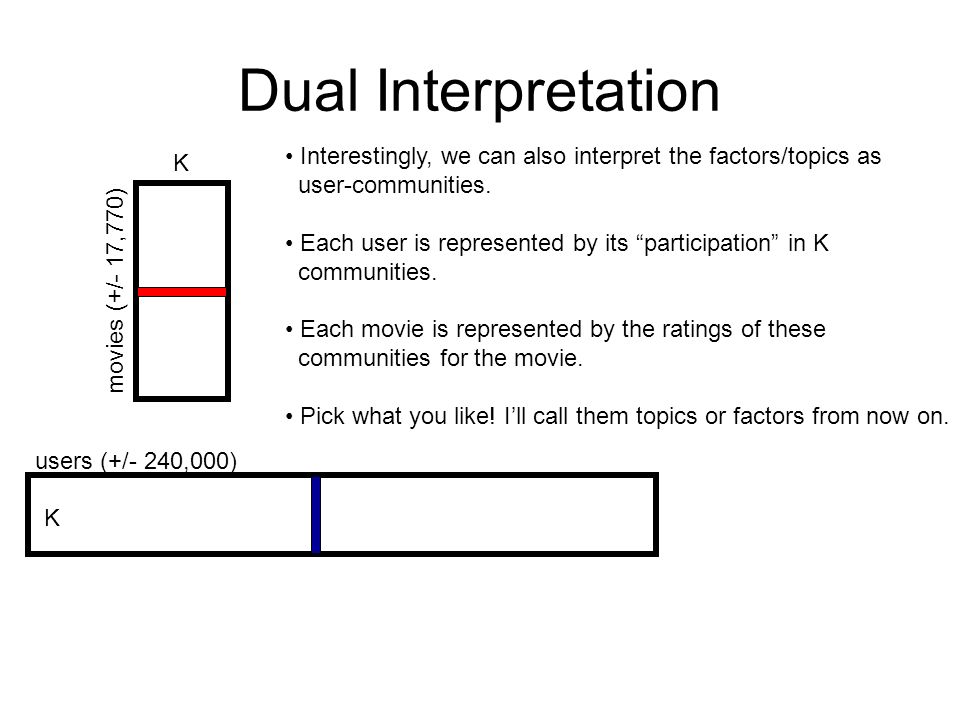 Dual Interpretation

K

movies (+/- 17,770)

• Interestingly, we can also interpret the factors/topics as user-communities.

• Each user is represented by its “participation” in K communities.

• Each movie is represented by the ratings of these communities for the movie.

• Pick what you like! I’ll call them topics or factors from now on.

users (+/- 240,000)

K